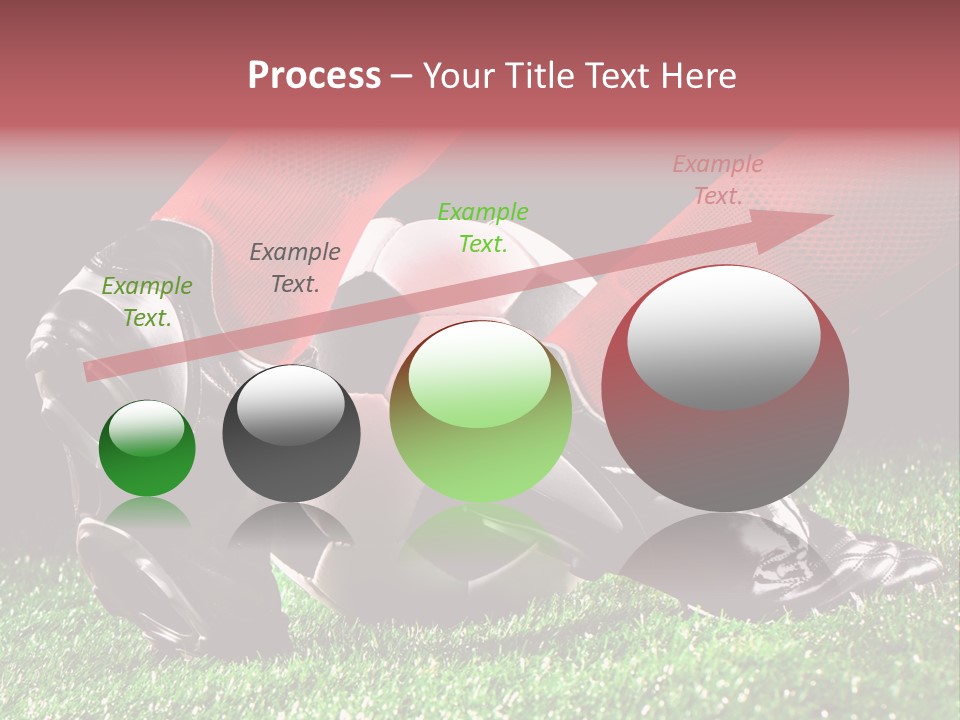 Process – Your Title Text Here

Example Text.

Example Text.

Example Text.

Example Text.